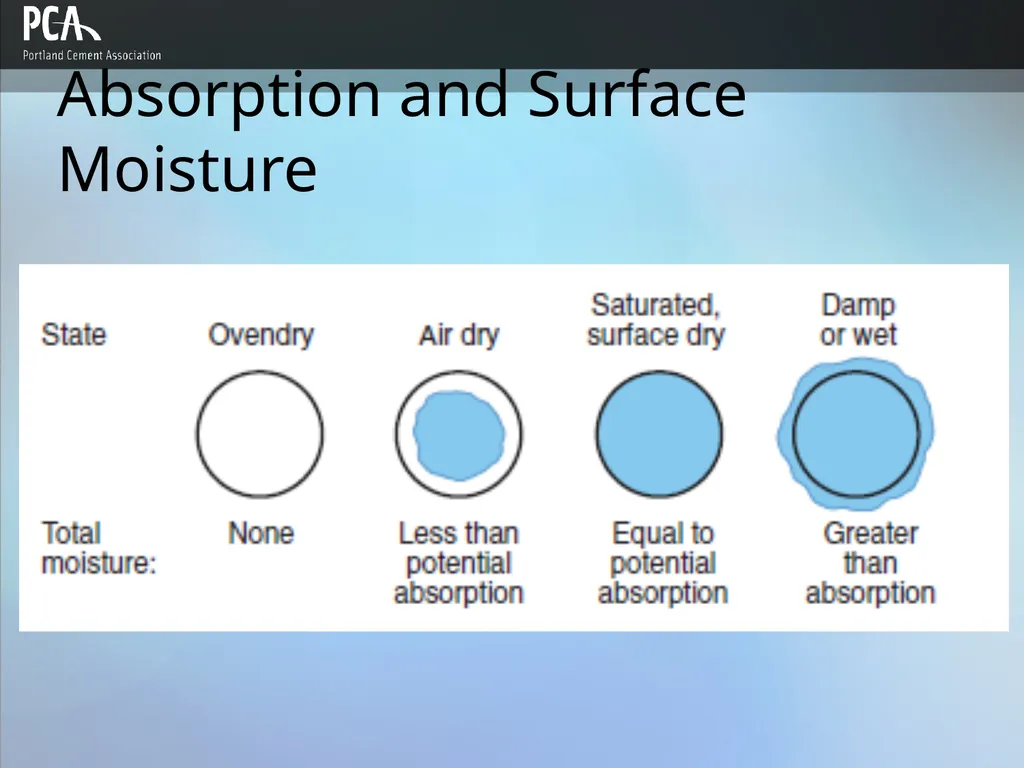 PCA
Portland Cement Association

Absorption and Surface Moisture

| State | Ovendry | Air dry | Saturated, surface dry | Damp or wet |
|---|---|---|---|---|
| Total moisture: | None | Less than potential absorption | Equal to potential absorption | Greater than absorption |